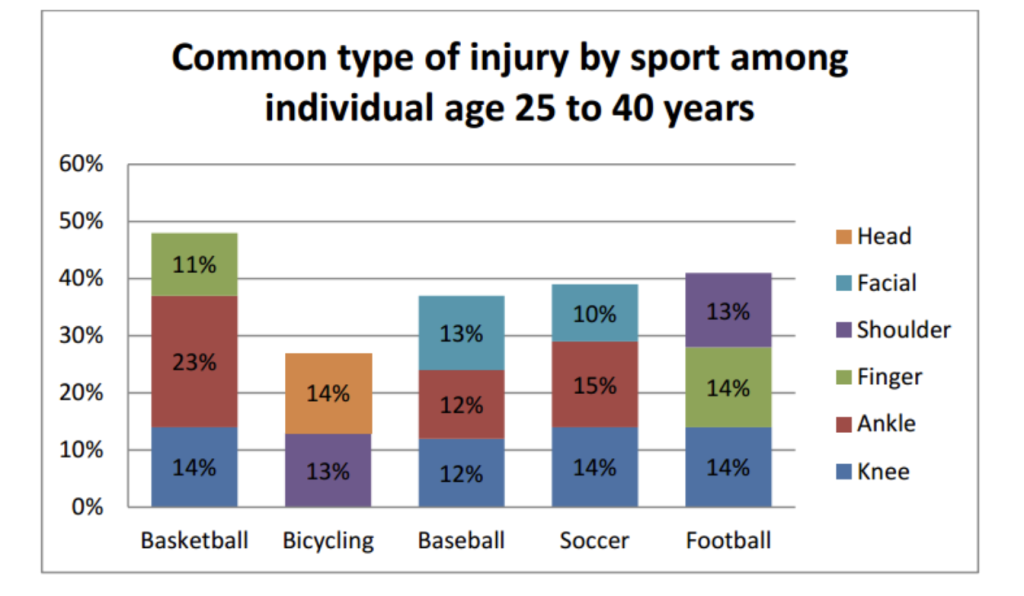 Common type of injury by sport among individual age 25 to 40 years

60%
50%
40%
30%
20%
10%
0%

11%
23%
14%
14%
13%
13%
12%
12%
10%
15%
14%
13%
14%
14%

Basketball
Bicycling
Baseball
Soccer
Football

Head
Facial
Shoulder
Finger
Ankle
Knee